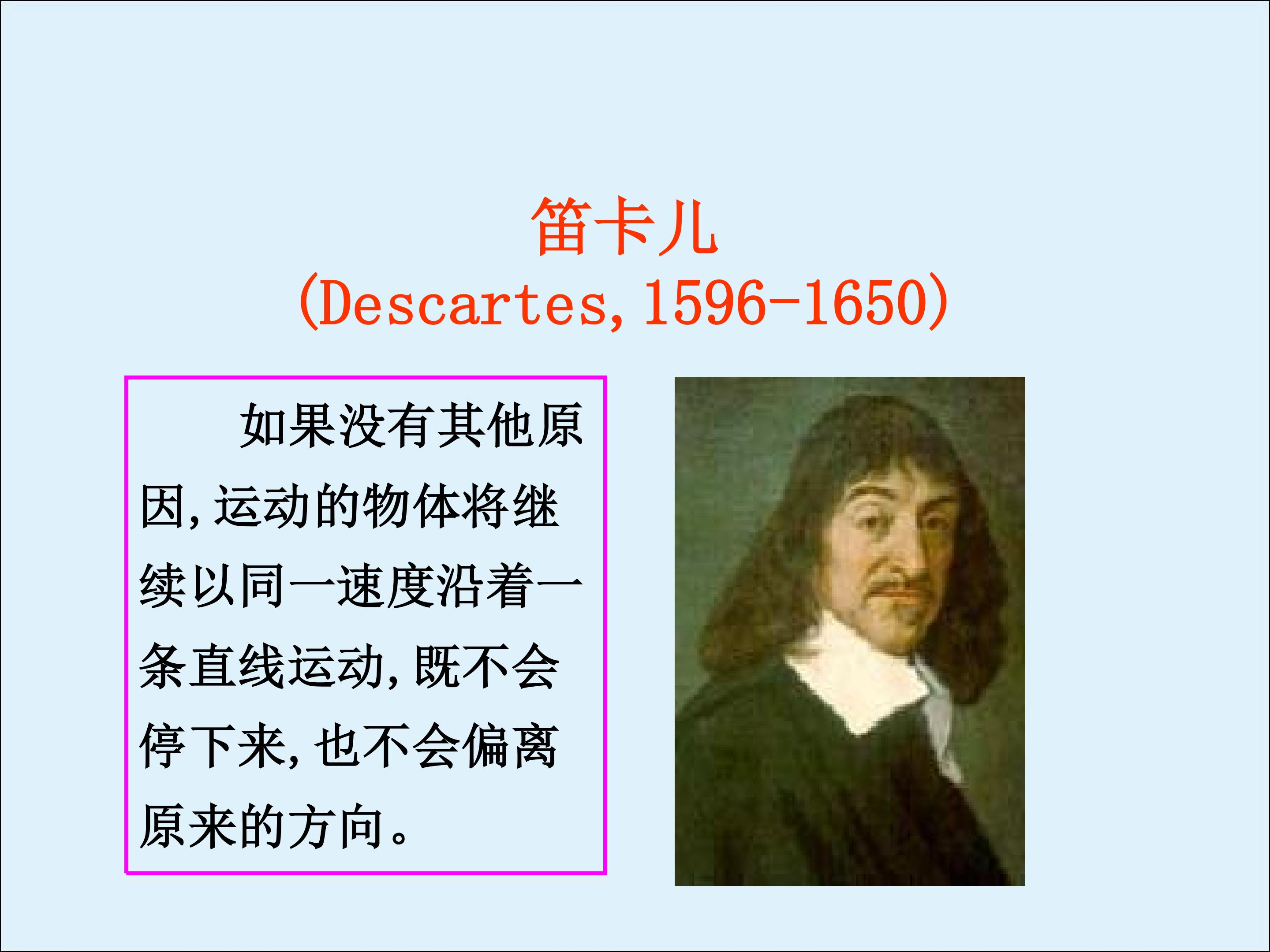 笛卡儿
(Descartes,1596-1650)

如果没有其他原因,运动的物体将继续以同一速度沿着一条直线运动,既不会停下来,也不会偏离原来的方向。